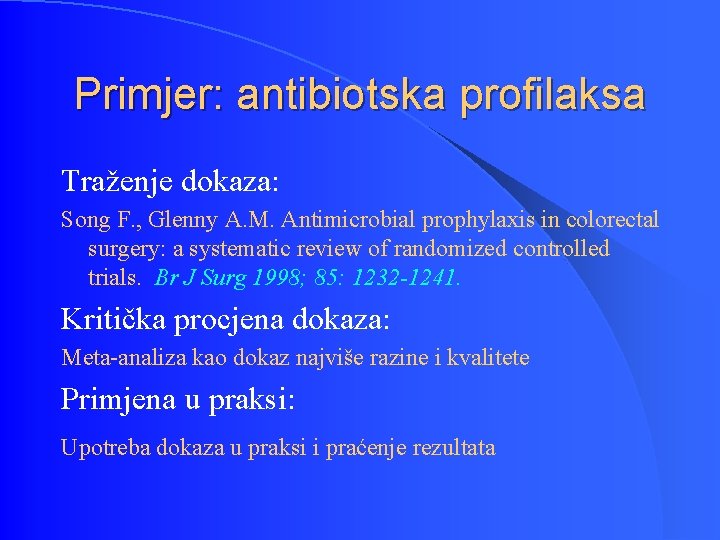 Primjer: antibiotska profilaksa

Traženje dokaza:

Song F., Glenny A.M. Antimicrobial prophylaxis in colorectal surgery: a systematic review of randomized controlled trials. Br J Surg 1998; 85: 1232-1241.

Kritička procjena dokaza:

Meta-analiza kao dokaz najviše razine i kvalitete

Primjena u praksi:

Upotreba dokaza u praksi i praćenje rezultata